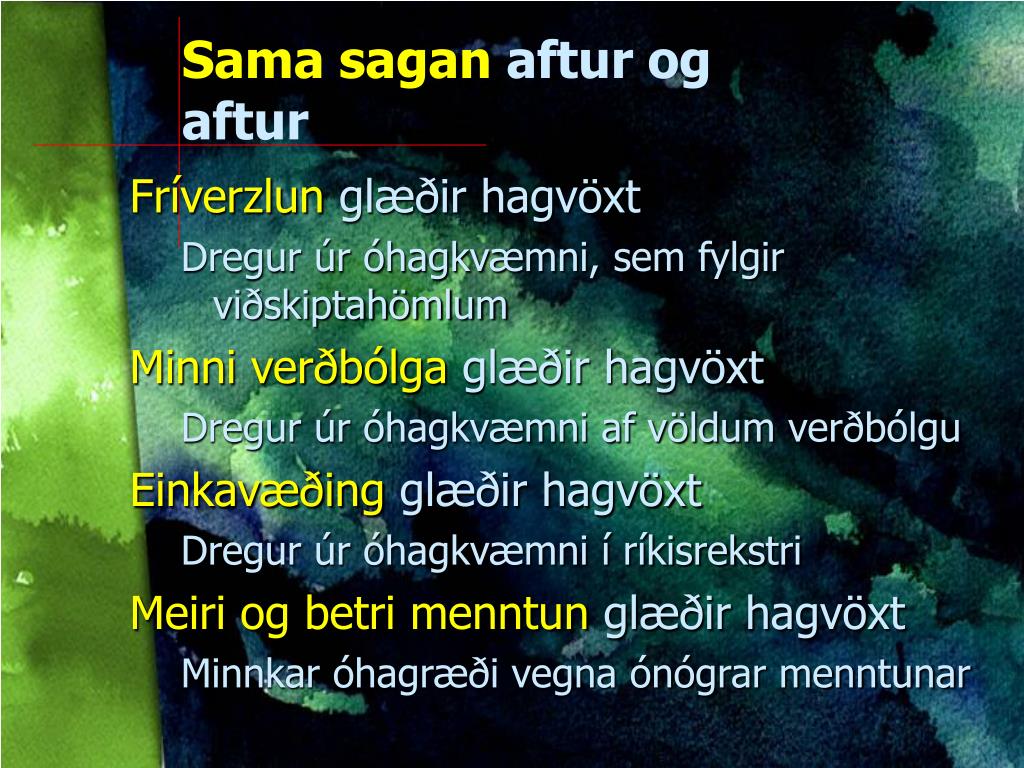 Sama sagan aftur og aftur

Fríverzlun glæðir hagvöxt

Dregur úr óhagkvæmni, sem fylgir viðskiptahömlum

Minni verðbólga glæðir hagvöxt

Dregur úr óhagkvæmni af völdum verðbólgu

Einkavæðing glæðir hagvöxt

Dregur úr óhagkvæmni í ríkisrekstri

Meiri og betri menntun glæðir hagvöxt

Minnkar óhagræði vegna ónógrar menntunar